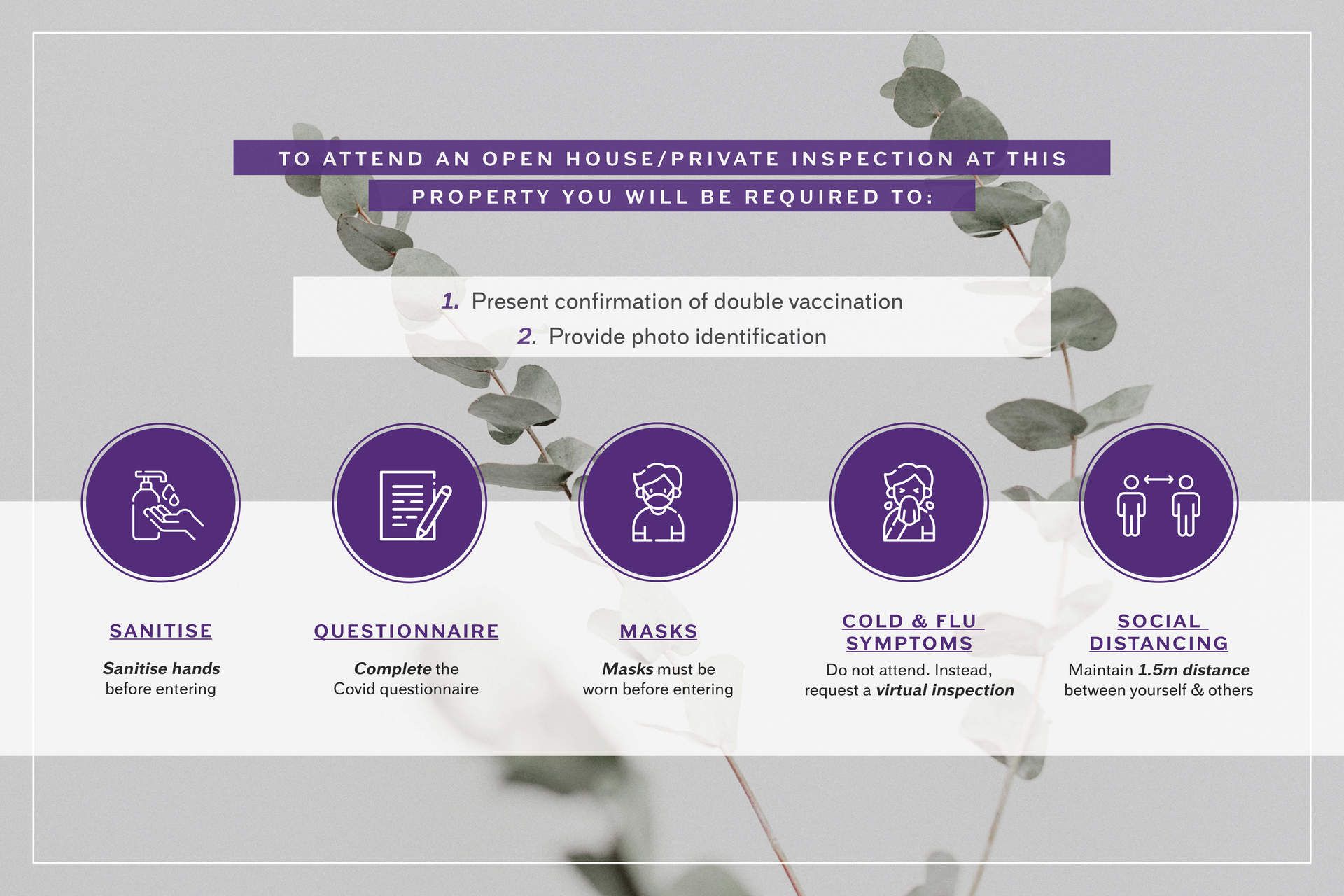 TO ATTEND AN OPEN HOUSE/PRIVATE INSPECTION AT THIS PROPERTY YOU WILL BE REQUIRED TO:

1. Present confirmation of double vaccination
2. Provide photo identification

SANITISE

Sanitise hands before entering

QUESTIONNAIRE

Complete the Covid questionnaire

MASKS

Masks must be worn before entering

COLD & FLU SYMPTOMS

Do not attend. Instead, request a virtual inspection

SOCIAL DISTANCING

Maintain 1.5m distance between yourself & others